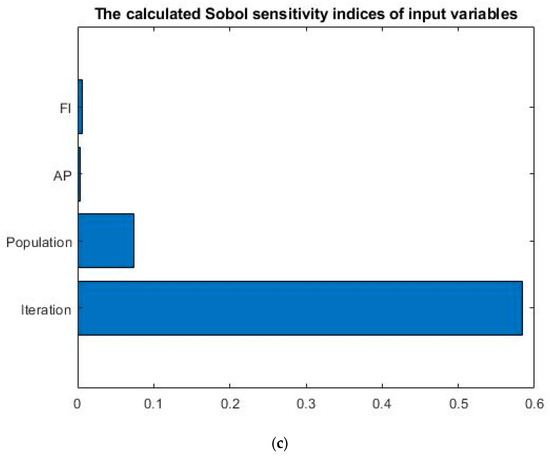 The calculated Sobol sensitivity indices of input variables

FI

AP

Population

Iteration

0 0.1 0.2 0.3 0.4 0.5 0.6

(c)